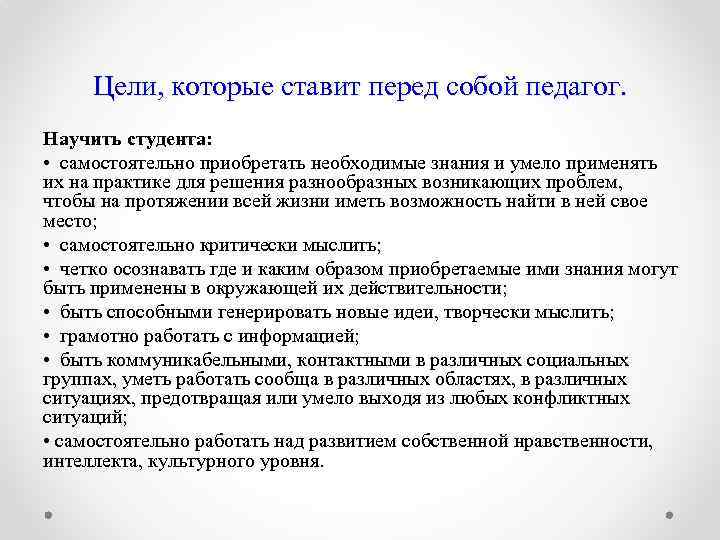 Цели, которые ставит перед собой педагог.

Научить студента:

• самостоятельно приобретать необходимые знания и умело применять их на практике для решения разнообразных возникающих проблем, чтобы на протяжении всей жизни иметь возможность найти в ней свое место;

• самостоятельно критически мыслить;

• четко осознавать где и каким образом приобретаемые ими знания могут быть применены в окружающей их действительности;

• быть способными генерировать новые идеи, творчески мыслить;

• грамотно работать с информацией;

• быть коммуникабельными, контактными в различных социальных группах, уметь работать сообща в различных областях, в различных ситуациях, предотвращая или умело выходя из любых конфликтных ситуаций;

• самостоятельно работать над развитием собственной нравственности, интеллекта, культурного уровня.